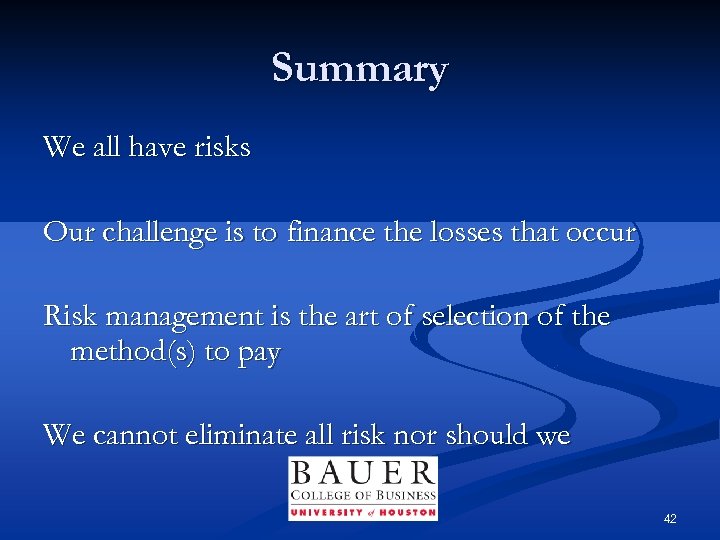 Summary

We all have risks

Our challenge is to finance the losses that occur

Risk management is the art of selection of the method(s) to pay

We cannot eliminate all risk nor should we

BAUER
COLLEGE OF BUSINESS
UNIVERSITY of HOUSTON

42